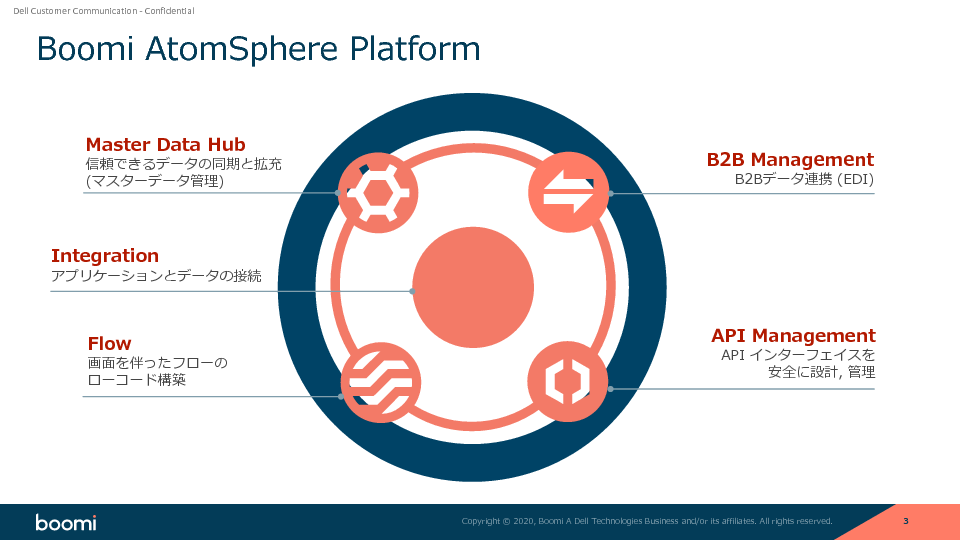 Dell Customer Communication - Confidential

Boomi AtomSphere Platform

Master Data Hub
信頼できるデータの同期と拡充
(マスターデータ管理)

Integration
アプリケーションとデータの接続

Flow
画面を伴ったフローの
ローコード構築

B2B Management
B2Bデータ連携 (EDI)

API Management
API インターフェイスを
安全に設計, 管理

boomi

Copyright © 2020, Boomi A Dell Technologies Business and/or its affiliates. All rights reserved.

3